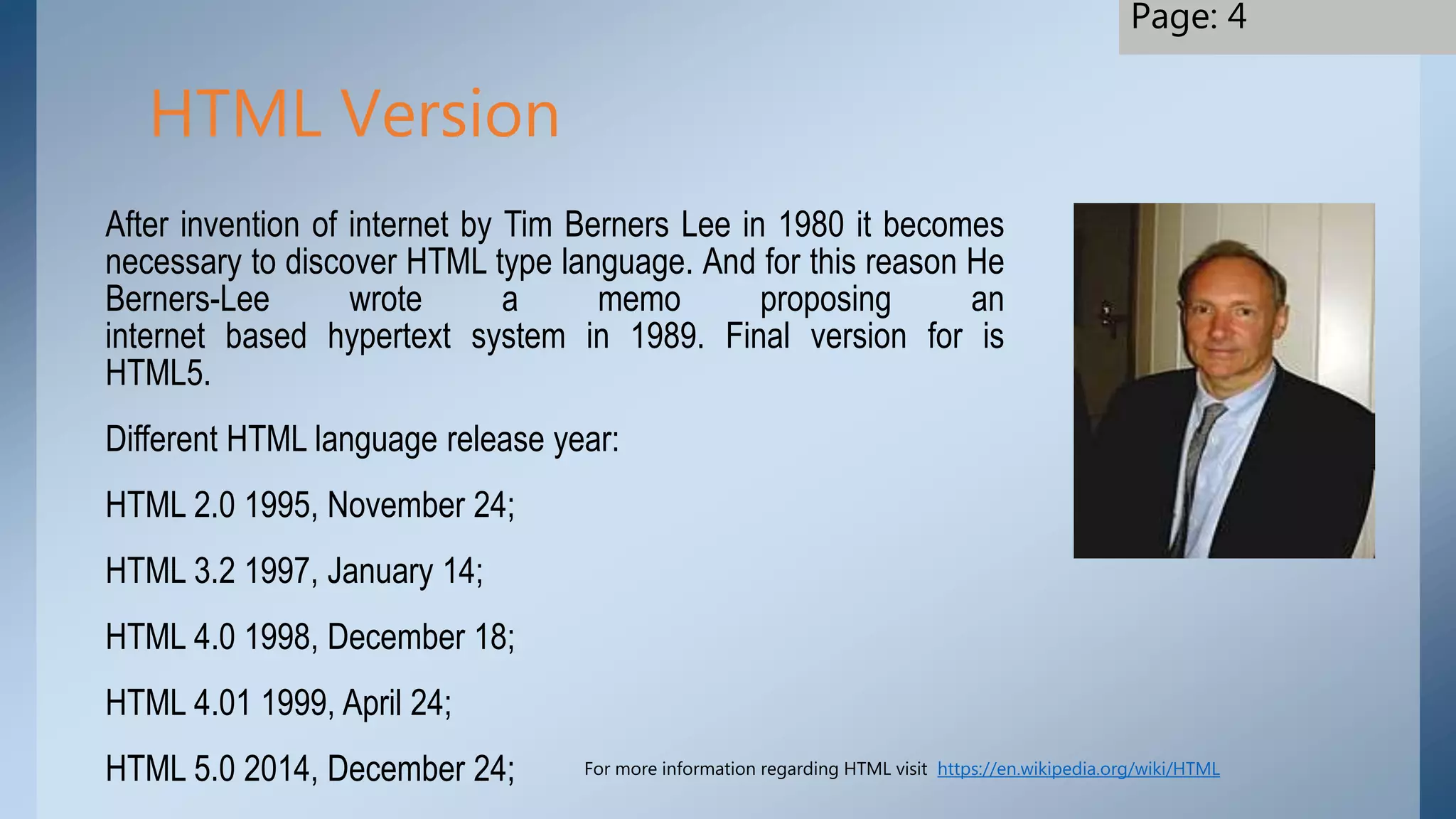 Page: 4

HTML Version

After invention of internet by Tim Berners Lee in 1980 it becomes necessary to discover HTML type language. And for this reason He Berners-Lee wrote a memo proposing an internet based hypertext system in 1989. Final version for is HTML5.

Different HTML language release year:

HTML 2.0 1995, November 24;

HTML 3.2 1997, January 14;

HTML 4.0 1998, December 18;

HTML 4.01 1999, April 24;

HTML 5.0 2014, December 24;

For more information regarding HTML visit https://en.wikipedia.org/wiki/HTML